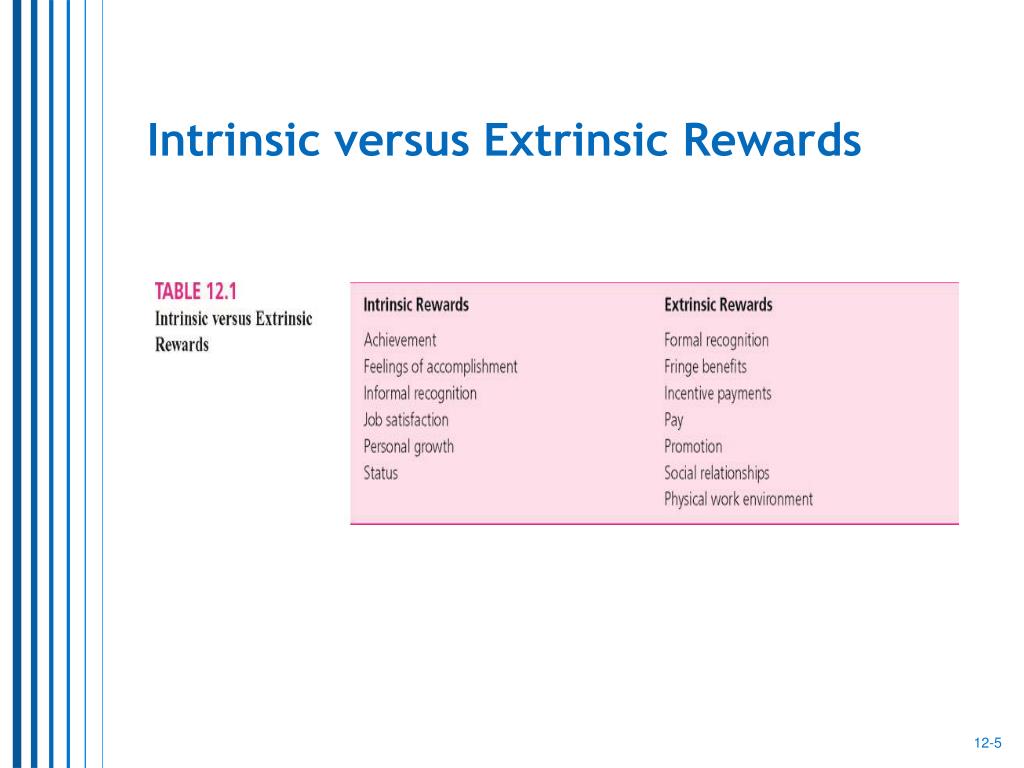 Intrinsic versus Extrinsic Rewards

TABLE 12.1
Intrinsic versus Extrinsic Rewards

| Intrinsic Rewards | Extrinsic Rewards |
|---|---|
| Achievement | Formal recognition |
| Feelings of accomplishment | Fringe benefits |
| Informal recognition | Incentive payments |
| Job satisfaction | Pay |
| Personal growth | Promotion |
| Status | Social relationships |
| | Physical work environment |

12-5